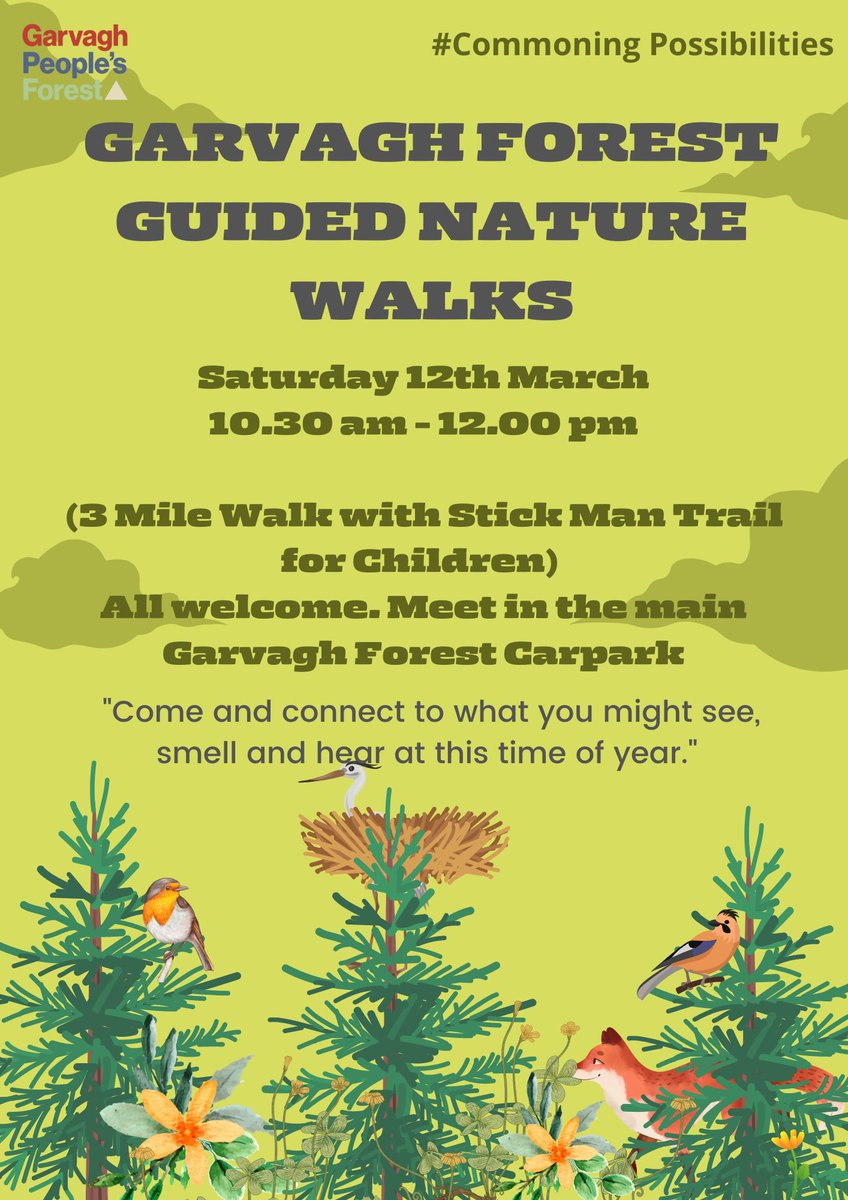 Garvagh People's Forest

#Commoning Possibilities

GARVAGH FOREST GUIDED NATURE WALKS

Saturday 12th March
10.30 am - 12.00 pm

(3 Mile Walk with Stick Man Trail for Children)
All welcome. Meet in the main Garvagh Forest Carpark

"Come and connect to what you might see, smell and hear at this time of year."